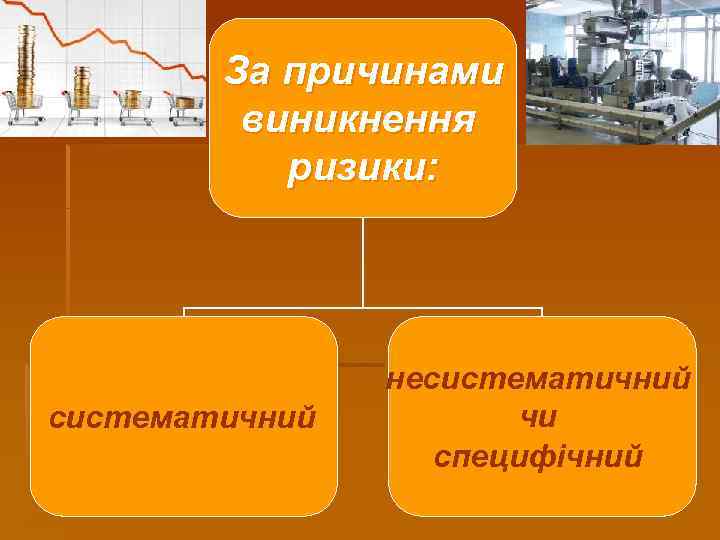 За причинами виникнення ризики:

систематичний

несистематичний чи специфічний